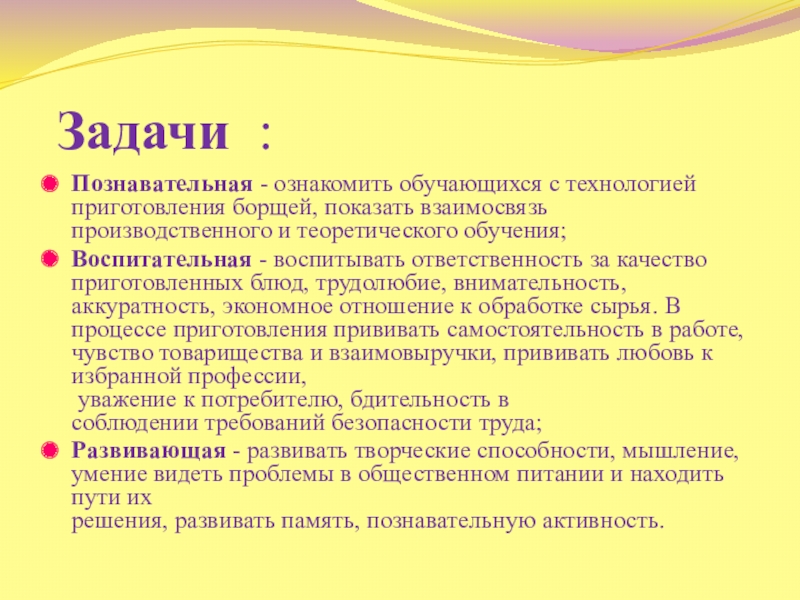 Задачи :

Познавательная - ознакомить обучающихся с технологией приготовления борщей, показать взаимосвязь производственного и теоретического обучения;

Воспитательная - воспитывать ответственность за качество приготовленных блюд, трудолюбие, внимательность, аккуратность, экономное отношение к обработке сырья. В процессе приготовления прививать самостоятельность в работе, чувство товарищества и взаимовыручки, прививать любовь к избранной профессии,
уважение к потребителю, бдительность в соблюдении требований безопасности труда;

Развивающая - развивать творческие способности, мышление, умение видеть проблемы в общественном питании и находить пути их
решения, развивать память, познавательную активность.